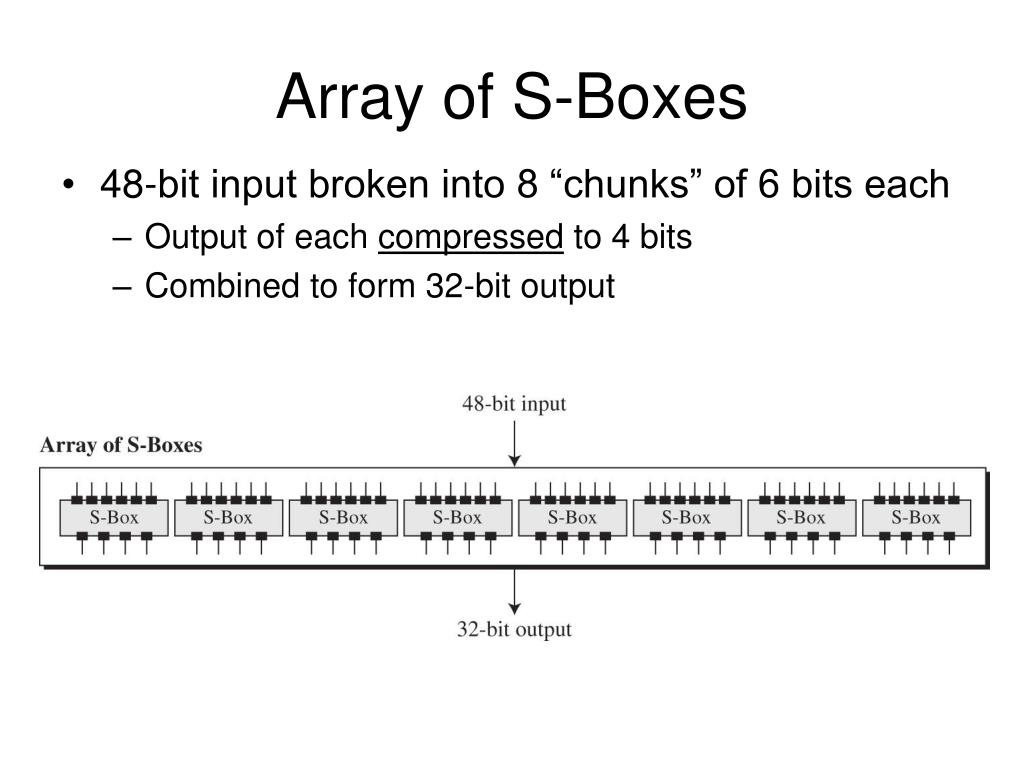 Array of S-Boxes

• 48-bit input broken into 8 “chunks” of 6 bits each
– Output of each compressed to 4 bits
– Combined to form 32-bit output

48-bit input

Array of S-Boxes

S-Box S-Box S-Box S-Box S-Box S-Box S-Box S-Box

32-bit output